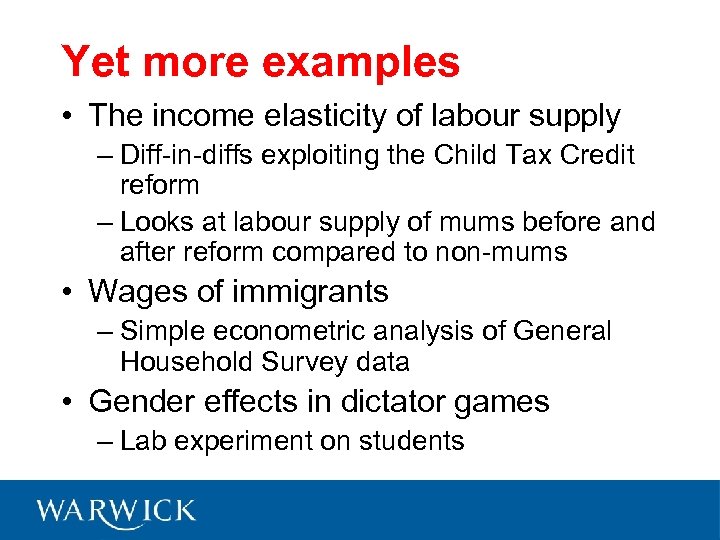 Yet more examples

• The income elasticity of labour supply
  – Diff-in-diffs exploiting the Child Tax Credit reform
  – Looks at labour supply of mums before and after reform compared to non-mums
• Wages of immigrants
  – Simple econometric analysis of General Household Survey data
• Gender effects in dictator games
  – Lab experiment on students

WARWICK